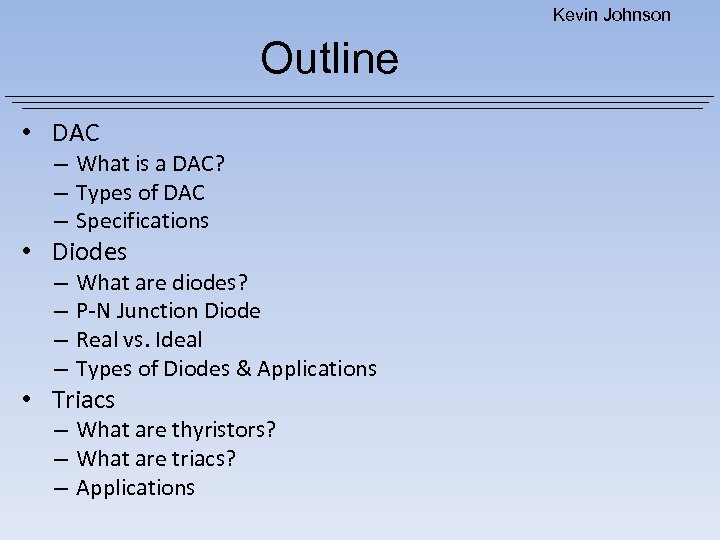 Kevin Johnson

Outline

• DAC
  – What is a DAC?
  – Types of DAC
  – Specifications
• Diodes
  – What are diodes?
  – P-N Junction Diode
  – Real vs. Ideal
  – Types of Diodes & Applications
• Triacs
  – What are thyristors?
  – What are triacs?
  – Applications